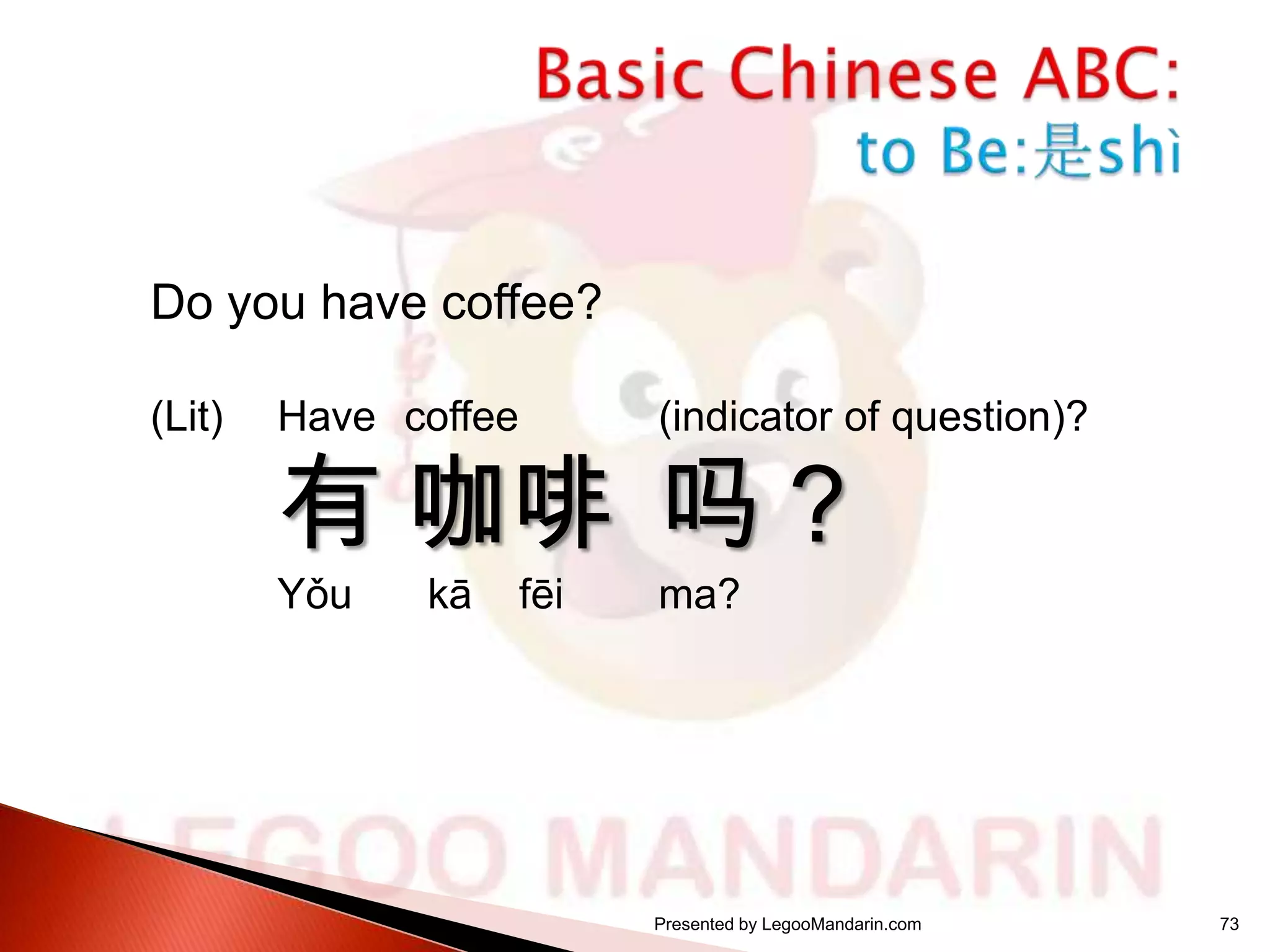 Basic Chinese ABC:
to Be:是shì

Do you have coffee?

(Lit) Have coffee (indicator of question)?
有 咖啡 吗？
Yǒu kā fēi ma?

LEGOO MANDARIN

Presented by LegooMandarin.com

73